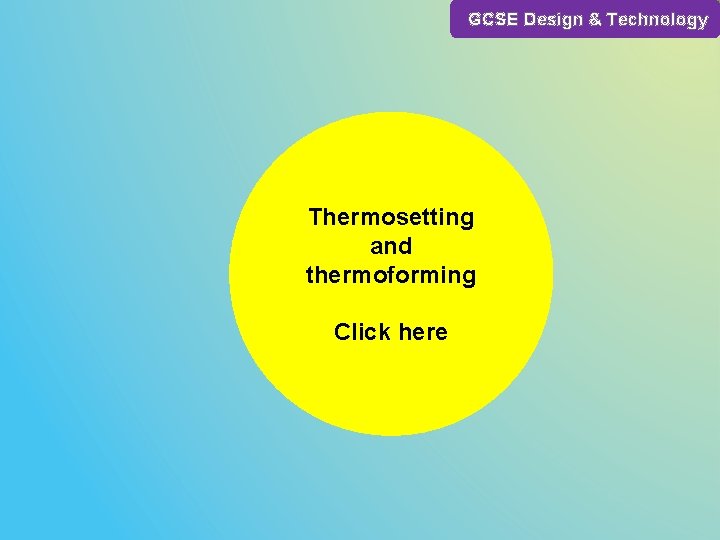 GCSE Design & Technology

Thermosetting and thermoforming

Click here